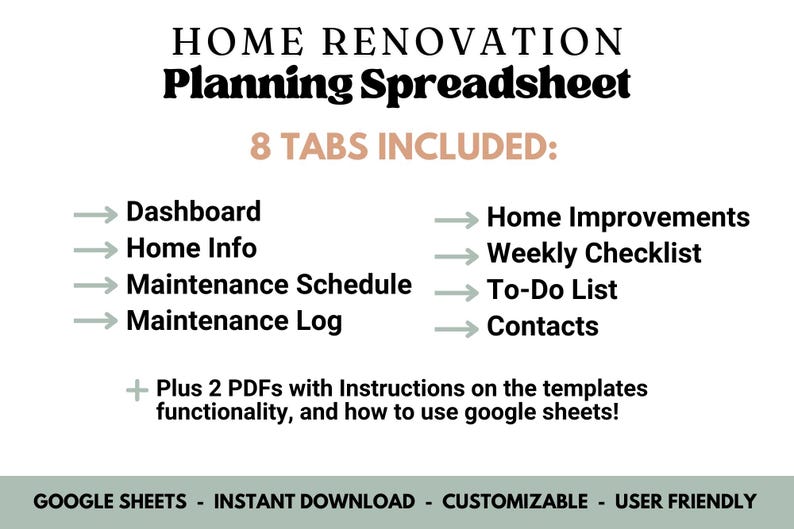 HOME RENOVATION
Planning Spreadsheet

8 TABS INCLUDED:

Dashboard
Home Info
Maintenance Schedule
Maintenance Log

Home Improvements
Weekly Checklist
To-Do List
Contacts

+ Plus 2 PDFs with Instructions on the templates functionality, and how to use google sheets!

GOOGLE SHEETS - INSTANT DOWNLOAD - CUSTOMIZABLE - USER FRIENDLY